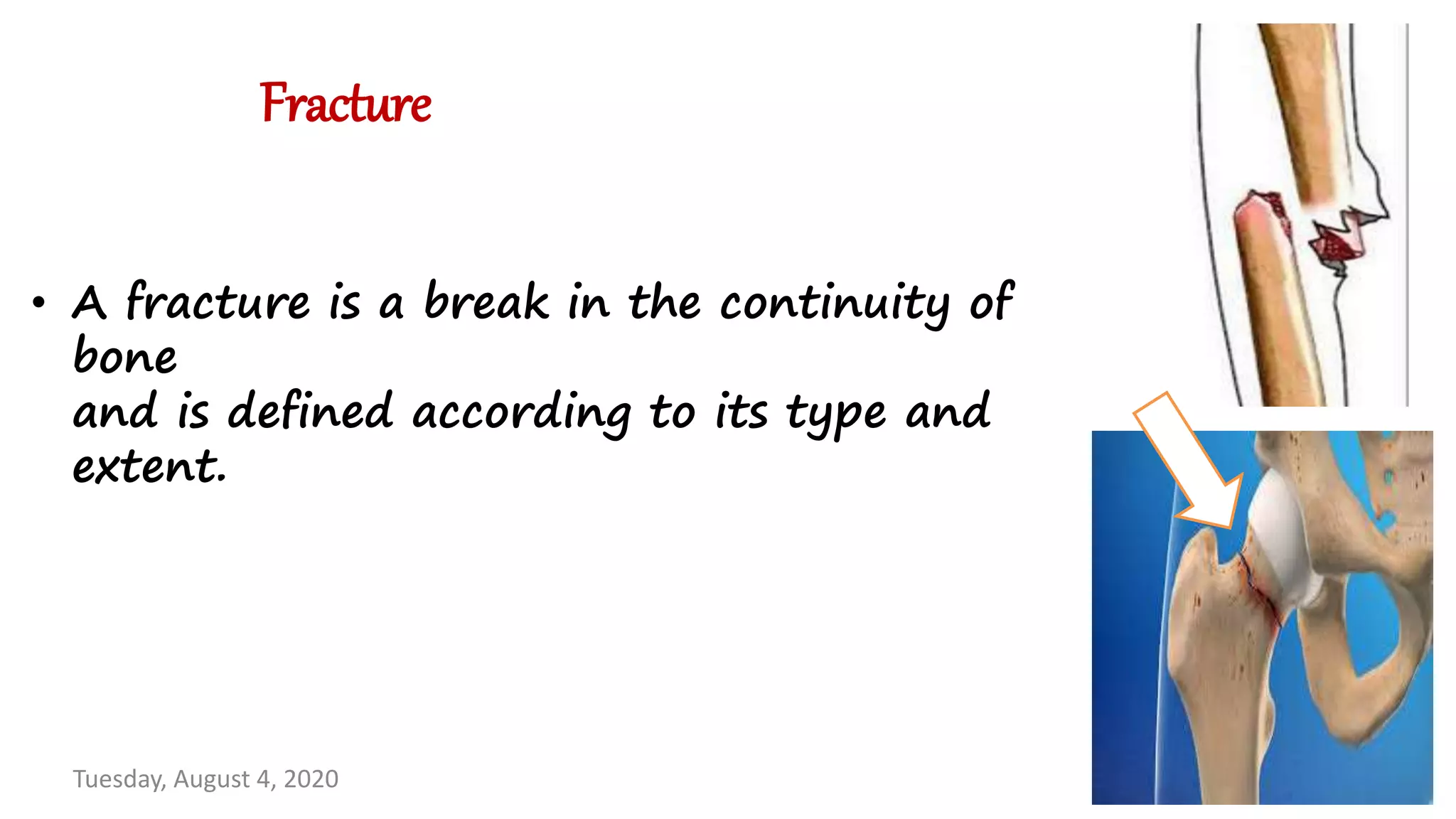 Fracture

• A fracture is a break in the continuity of bone
and is defined according to its type and extent.

Tuesday, August 4, 2020